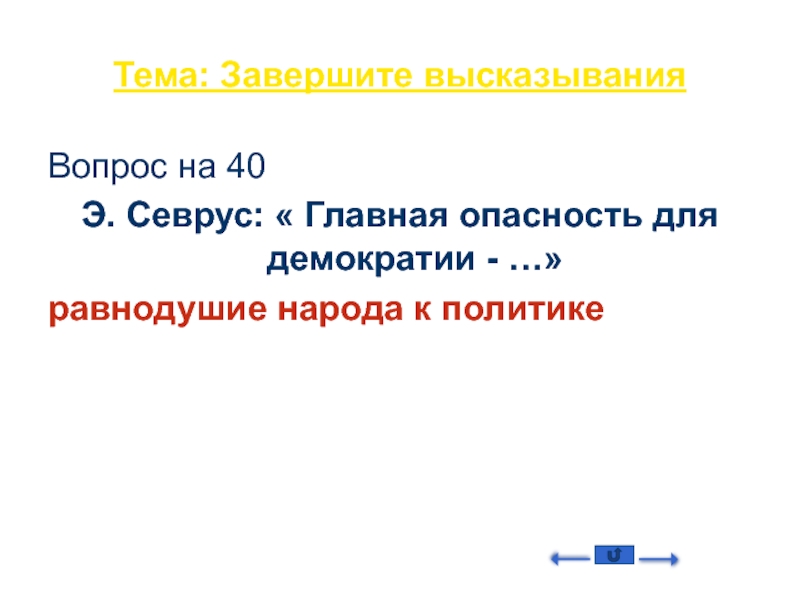 Тема: Завершите высказывания

Вопрос на 40

Э. Севрус: « Главная опасность для демократии - …»

равнодушие народа к политике